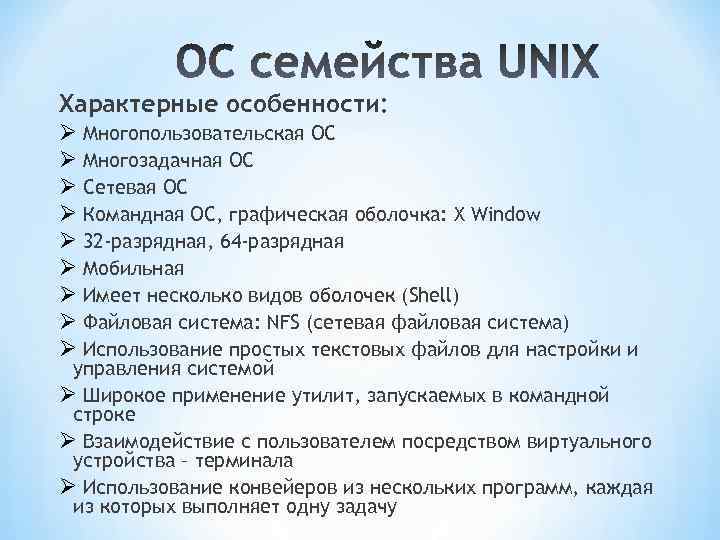 ОС семейства UNIX

Характерные особенности:

➢ Многопользовательская ОС
➢ Многозадачная ОС
➢ Сетевая ОС
➢ Командная ОС, графическая оболочка: X Window
➢ 32-разрядная, 64-разрядная
➢ Мобильная
➢ Имеет несколько видов оболочек (Shell)
➢ Файловая система: NFS (сетевая файловая система)
➢ Использование простых текстовых файлов для настройки и управления системой
➢ Широкое применение утилит, запускаемых в командной строке
➢ Взаимодействие с пользователем посредством виртуального устройства – терминала
➢ Использование конвейеров из нескольких программ, каждая из которых выполняет одну задачу